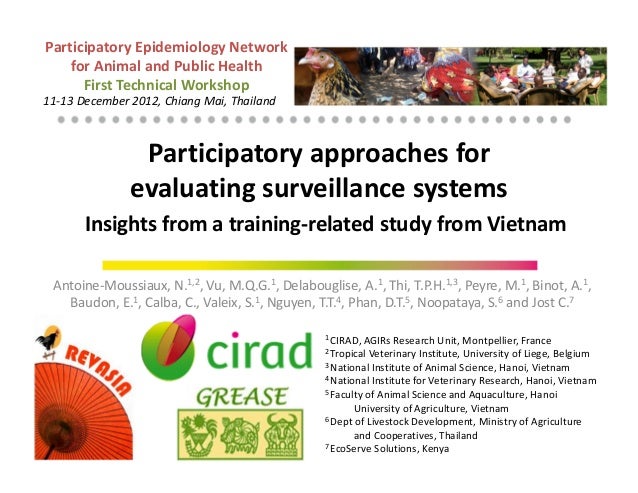 Participatory Epidemiology Network for Animal and Public Health
First Technical Workshop
11-13 December 2012, Chiang Mai, Thailand

Participatory approaches for evaluating surveillance systems
Insights from a training-related study from Vietnam

Antoine-Moussiaux, N.$^{1,2}$, Vu, M.Q.G.$^{1}$, Delabouglise, A.$^{1}$, Thi, T.P.H.$^{1,3}$, Peyre, M.$^{1}$, Binot, A.$^{1}$, Baudon, E.$^{1}$, Calba, C., Valeix, S.$^{1}$, Nguyen, T.T.$^{4}$, Phan, D.T.$^{5}$, Noopataya, S.$^{6}$ and Jost C.$^{7}$

REVASIA

cirad

GREASE

$^{1}$CIRAD, AGIRs Research Unit, Montpellier, France
$^{2}$Tropical Veterinary Institute, University of Liege, Belgium
$^{3}$National Institute of Animal Science, Hanoi, Vietnam
$^{4}$National Institute for Veterinary Research, Hanoi, Vietnam
$^{5}$Faculty of Animal Science and Aquaculture, Hanoi University of Agriculture, Vietnam
$^{6}$Dept of Livestock Development, Ministry of Agriculture and Cooperatives, Thailand
$^{7}$EcoServe Solutions, Kenya